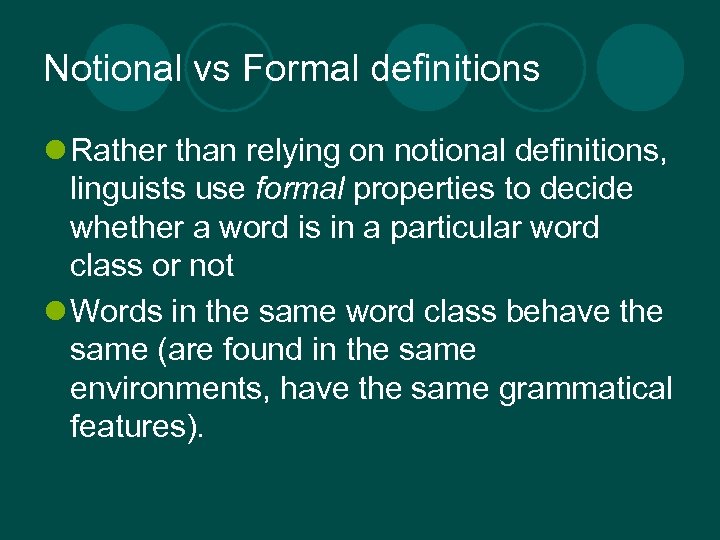 Notional vs Formal definitions

Rather than relying on notional definitions, linguists use formal properties to decide whether a word is in a particular word class or not

Words in the same word class behave the same (are found in the same environments, have the same grammatical features).